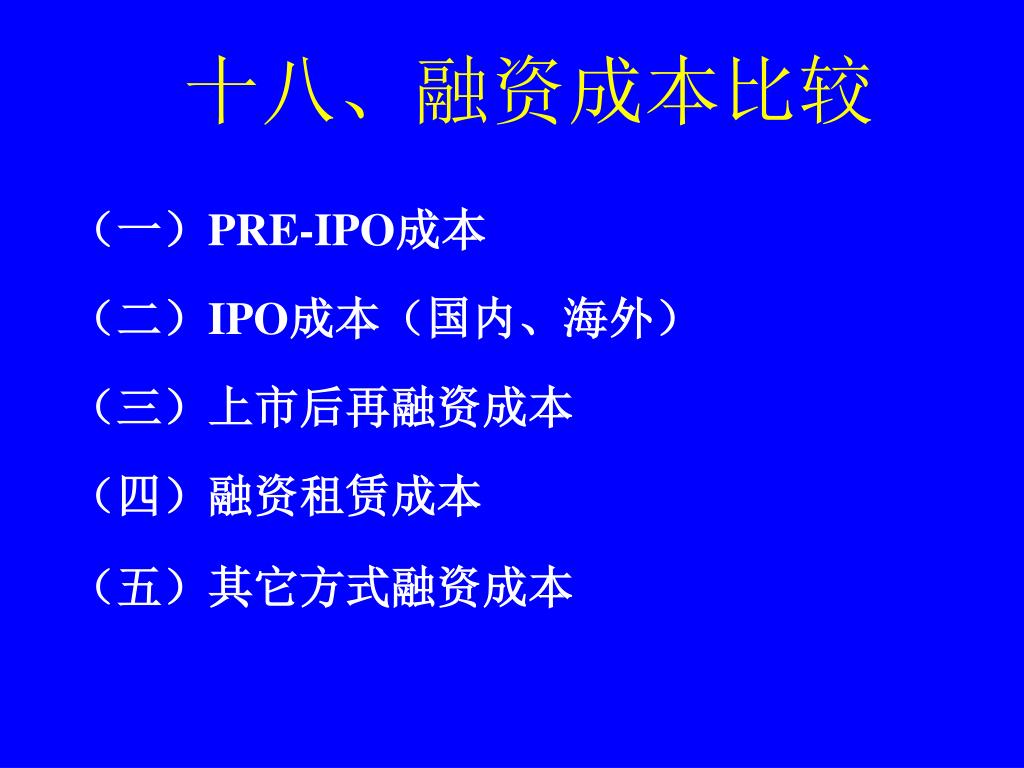 十八、融资成本比较

（一）PRE-IPO成本

（二）IPO成本（国内、海外）

（三）上市后再融资成本

（四）融资租赁成本

（五）其它方式融资成本